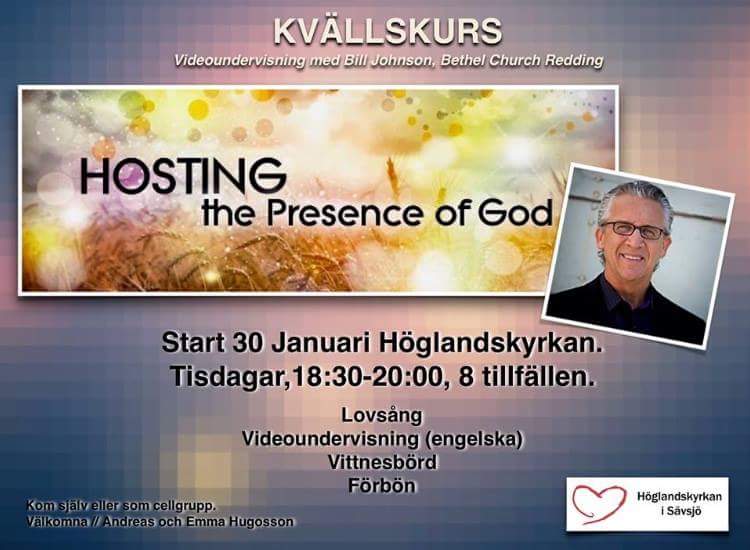 KVÄLLSKURS
Videoundervisning med Bill Johnson, Bethel Church Redding

HOSTING the Presence of God

Start 30 Januari Höglandskyrkan.
Tisdagar,18:30-20:00, 8 tillfällen.

Lovsång
Videoundervisning (engelska)
Vittnesbörd
Förbön

Kom själv eller som cellgrupp.
Välkomna // Andreas och Emma Hugosson

Höglandskyrkan i Sävsjö